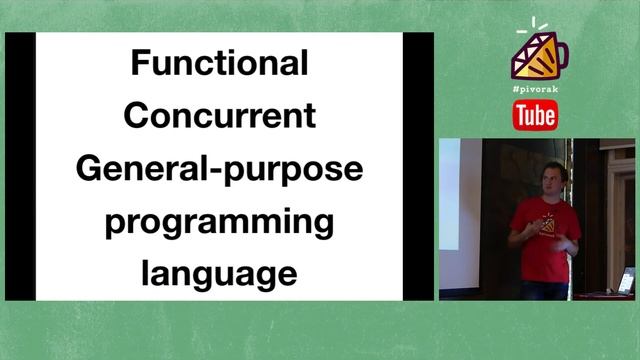 Functional
Concurrent
General-purpose
programming
language

#pivorak
Tube